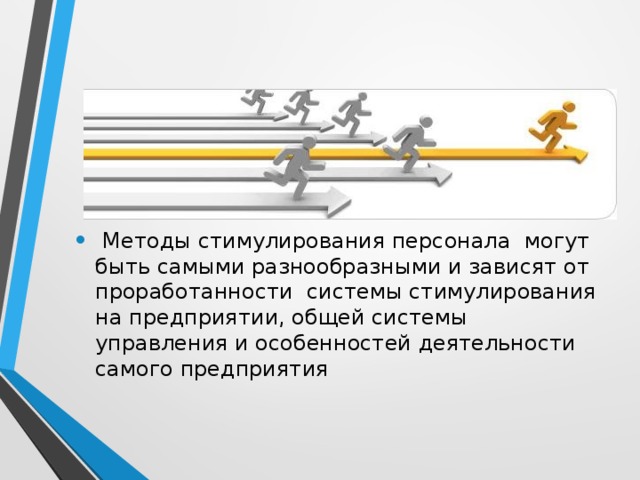 • Методы стимулирования персонала могут быть самыми разнообразными и зависят от проработанности системы стимулирования на предприятии, общей системы управления и особенностей деятельности самого предприятия